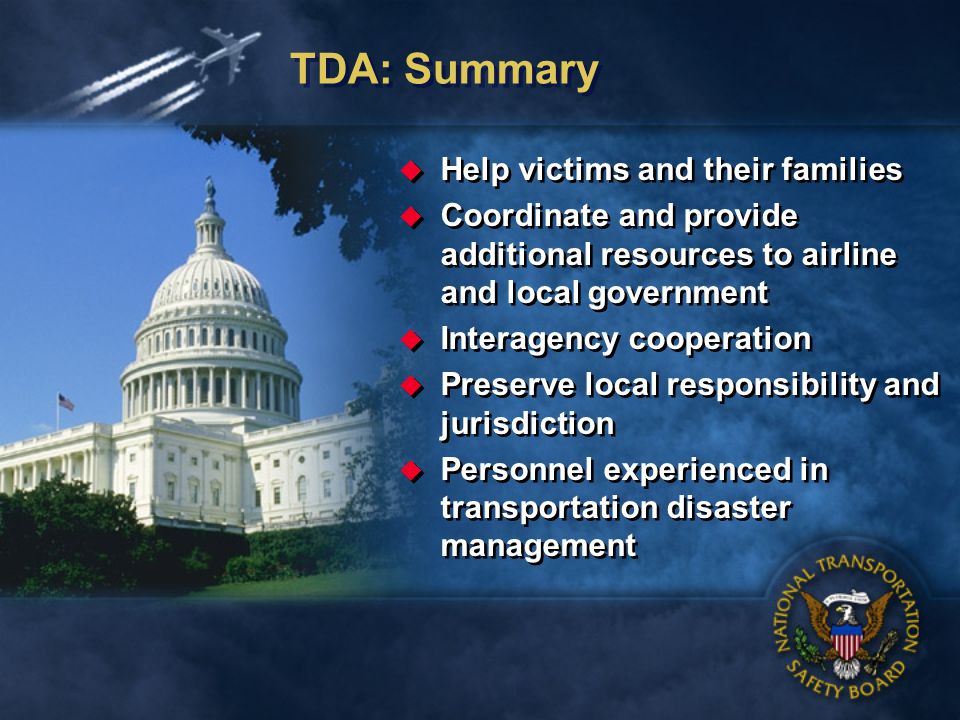 TDA: Summary

◆ Help victims and their families
◆ Coordinate and provide additional resources to airline and local government
◆ Interagency cooperation
◆ Preserve local responsibility and jurisdiction
◆ Personnel experienced in transportation disaster management

NATIONAL TRANSPORTATION SAFETY BOARD